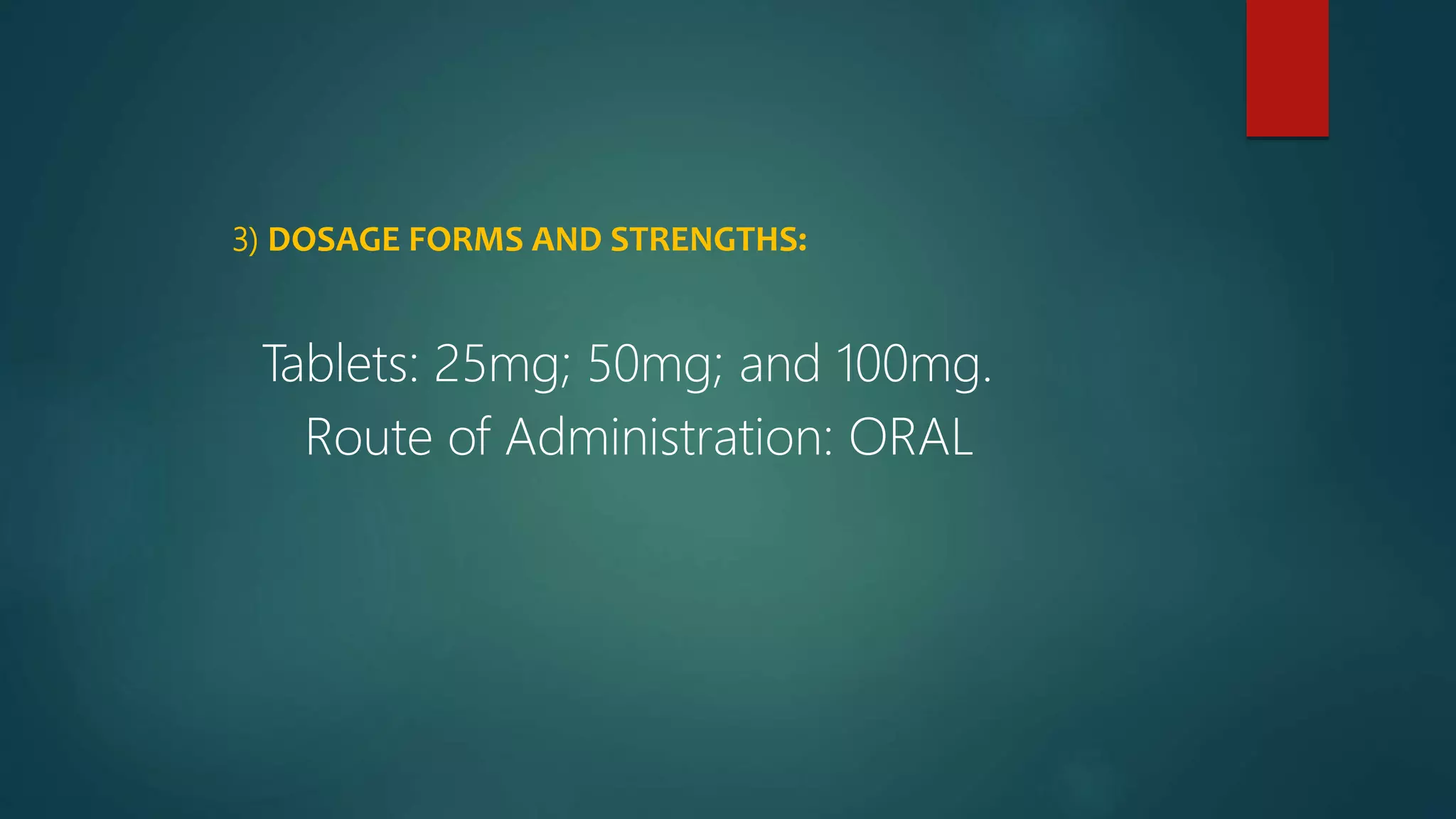 3) DOSAGE FORMS AND STRENGTHS:

Tablets: 25mg; 50mg; and 100mg.
Route of Administration: ORAL